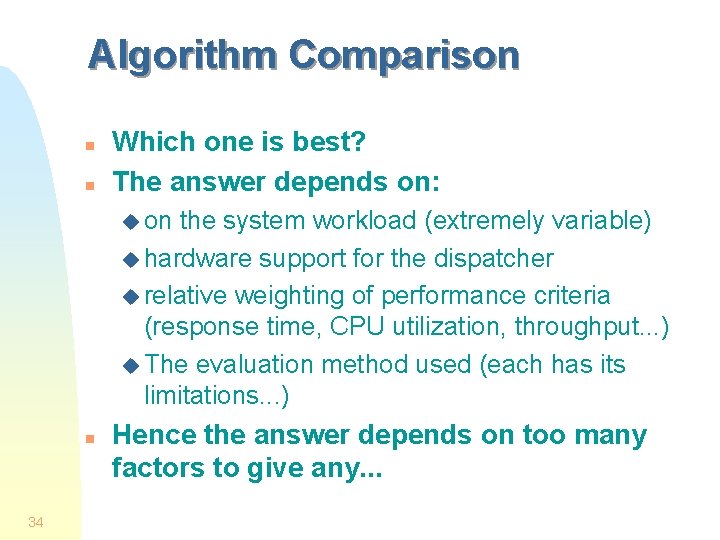 Algorithm Comparison

Which one is best?

The answer depends on:

on the system workload (extremely variable)

hardware support for the dispatcher

relative weighting of performance criteria (response time, CPU utilization, throughput...)

The evaluation method used (each has its limitations...)

Hence the answer depends on too many factors to give any...

34